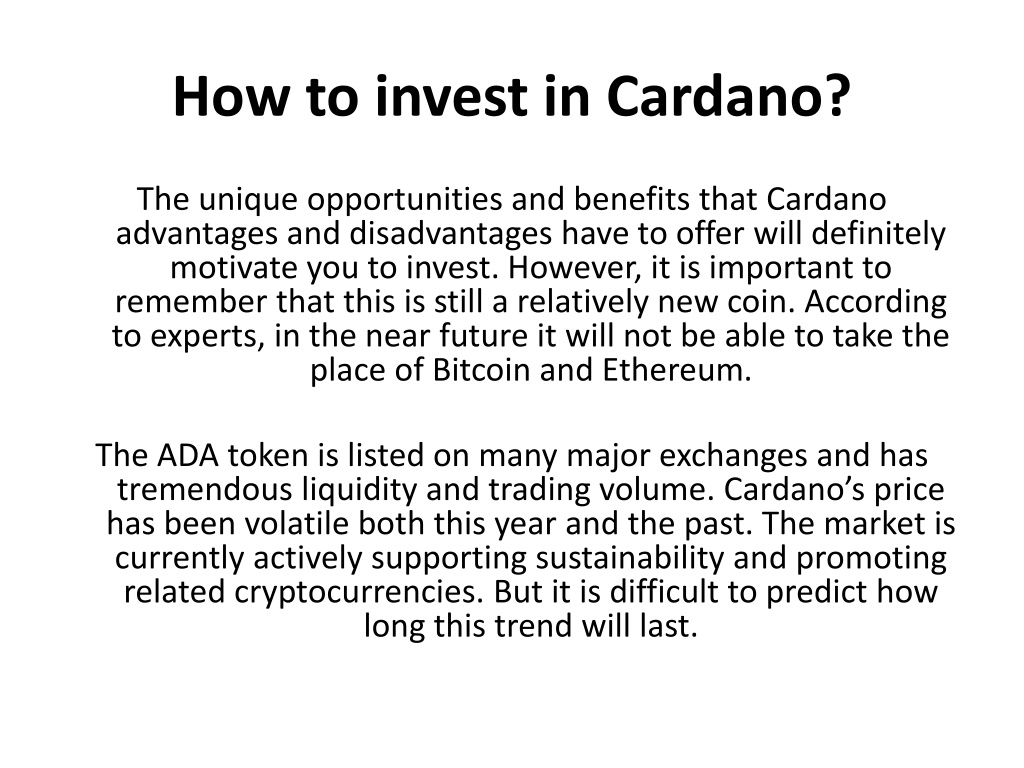 How to invest in Cardano?

The unique opportunities and benefits that Cardano advantages and disadvantages have to offer will definitely motivate you to invest. However, it is important to remember that this is still a relatively new coin. According to experts, in the near future it will not be able to take the place of Bitcoin and Ethereum.

The ADA token is listed on many major exchanges and has tremendous liquidity and trading volume. Cardano’s price has been volatile both this year and the past. The market is currently actively supporting sustainability and promoting related cryptocurrencies. But it is difficult to predict how long this trend will last.